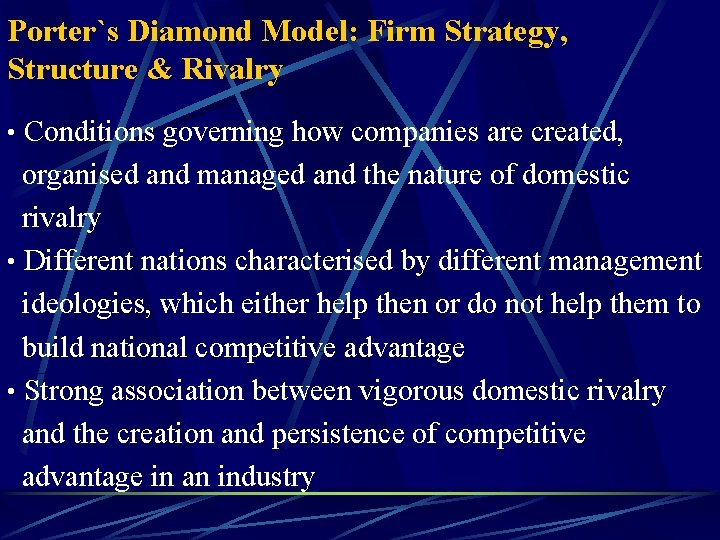 Porter`s Diamond Model: Firm Strategy, Structure & Rivalry

• Conditions governing how companies are created, organised and managed and the nature of domestic rivalry

• Different nations characterised by different management ideologies, which either help then or do not help them to build national competitive advantage

• Strong association between vigorous domestic rivalry and the creation and persistence of competitive advantage in an industry